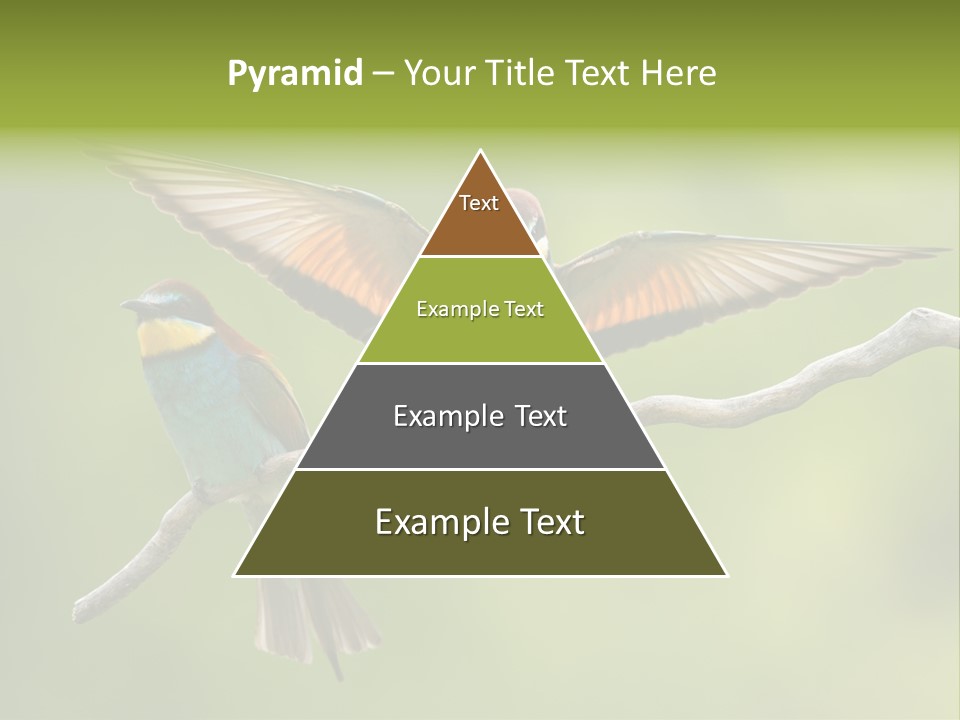 Pyramid – Your Title Text Here

Text

Example Text

Example Text

Example Text